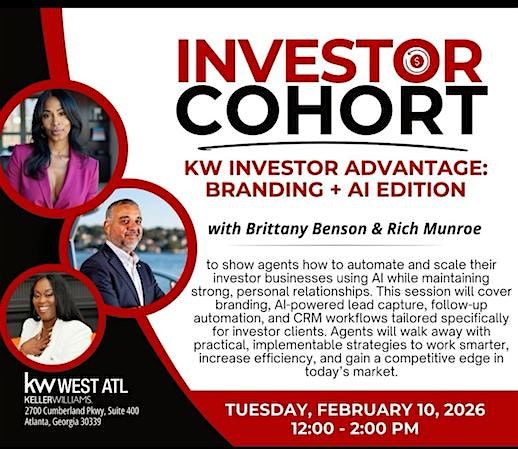 INVESTOR COHORT

KW INVESTOR ADVANTAGE: BRANDING + AI EDITION

with Brittany Benson & Rich Munroe

to show agents how to automate and scale their investor businesses using AI while maintaining strong, personal relationships. This session will cover branding, AI-powered lead capture, follow-up automation, and CRM workflows tailored specifically for investor clients. Agents will walk away with practical, implementable strategies to work smarter, increase efficiency, and gain a competitive edge in today's market.

kw WEST ATL
KELLERWILLIAMS.
2700 Cumberland Pkwy, Suite 400
Atlanta, Georgia 30339

TUESDAY, FEBRUARY 10, 2026
12:00 - 2:00 PM